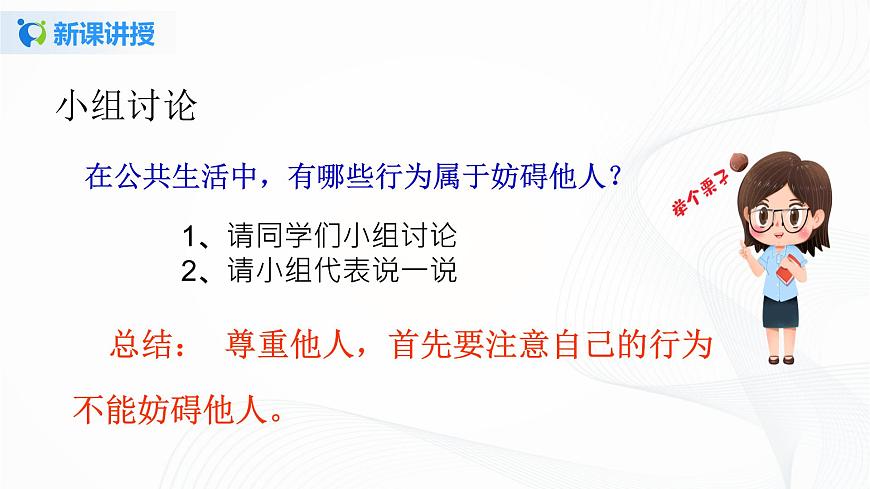 新课讲授

小组讨论

在公共生活中，有哪些行为属于妨碍他人？

举个栗子

1、请同学们小组讨论
2、请小组代表说一说

总结： 尊重他人，首先要注意自己的行为不能妨碍他人。